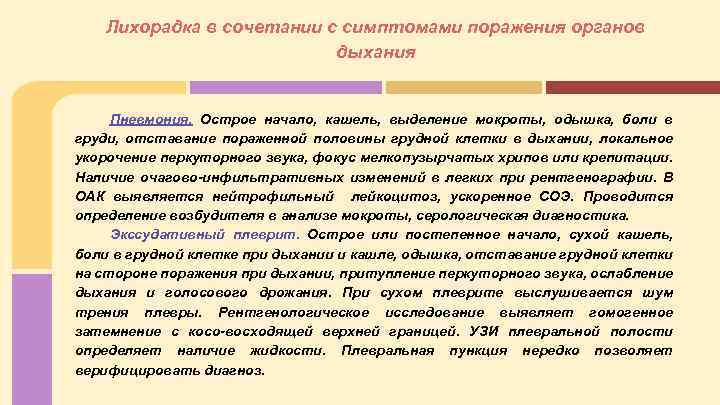 Лихорадка в сочетании с симптомами поражения органов дыхания

Пневмония. Острое начало, кашель, выделение мокроты, одышка, боли в груди, отставание пораженной половины грудной клетки в дыхании, локальное укорочение перкуторного звука, фокус мелкопузырчатых хрипов или крепитации. Наличие очагово-инфильтративных изменений в легких при рентгенографии. В ОАК выявляется нейтрофильный лейкоцитоз, ускоренное СОЭ. Проводится определение возбудителя в анализе мокроты, серологическая диагностика.

Экссудативный плеврит. Острое или постепенное начало, сухой кашель, боли в грудной клетке при дыхании и кашле, одышка, отставание грудной клетки на стороне поражения при дыхании, притупление перкуторного звука, ослабление дыхания и голосового дрожания. При сухом плеврите выслушивается шум трения плевры. Рентгенологическое исследование выявляет гомогенное затемнение с косо-восходящей верхней границей. УЗИ плевральной полости определяет наличие жидкости. Плевральная пункция нередко позволяет верифицировать диагноз.